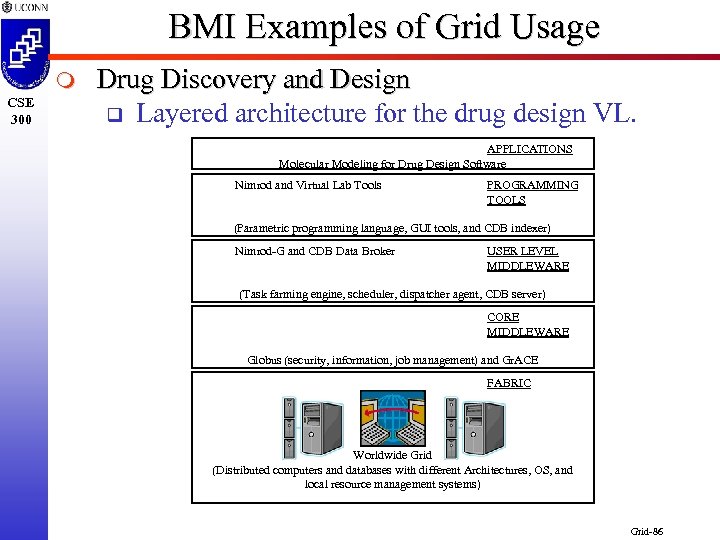 UCONN

CSE 300

BMI Examples of Grid Usage

Drug Discovery and Design

Layered architecture for the drug design VL.

APPLICATIONS

Molecular Modeling for Drug Design Software

Nimrod and Virtual Lab Tools

PROGRAMMING TOOLS

(Parametric programming language, GUI tools, and CDB indexer)

Nimrod-G and CDB Data Broker

USER LEVEL MIDDLEWARE

(Task farming engine, scheduler, dispatcher agent, CDB server)

CORE MIDDLEWARE

Globus (security, information, job management) and GrACE

FABRIC

Worldwide Grid

(Distributed computers and databases with different Architectures, OS, and local resource management systems)

Grid-86